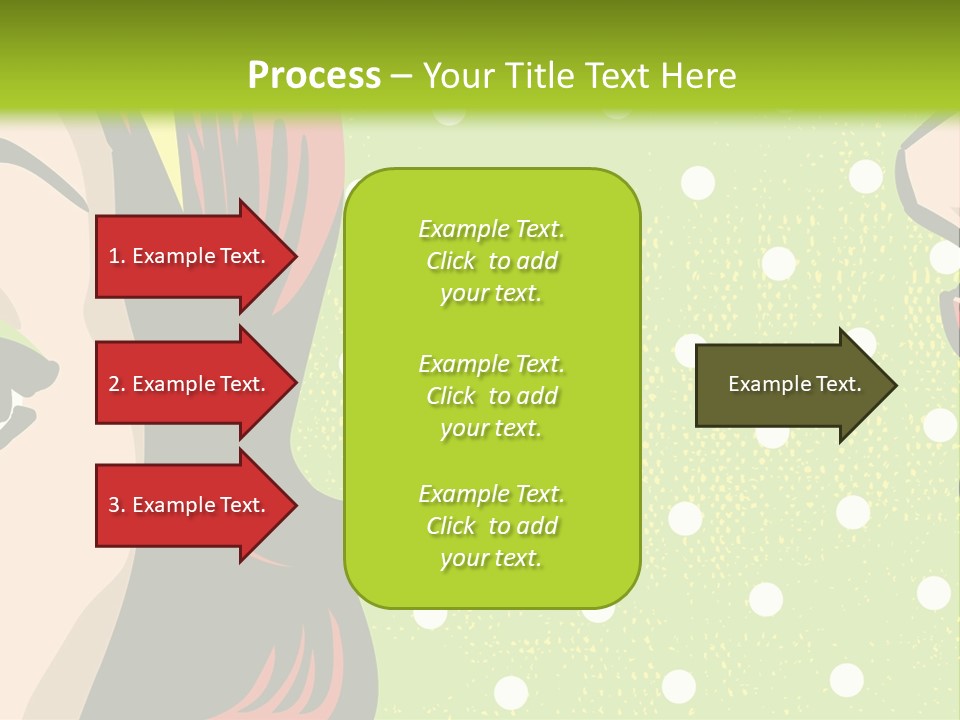 Process – Your Title Text Here

1. Example Text.

2. Example Text.

3. Example Text.

Example Text. Click to add your text.

Example Text. Click to add your text.

Example Text. Click to add your text.

Example Text.